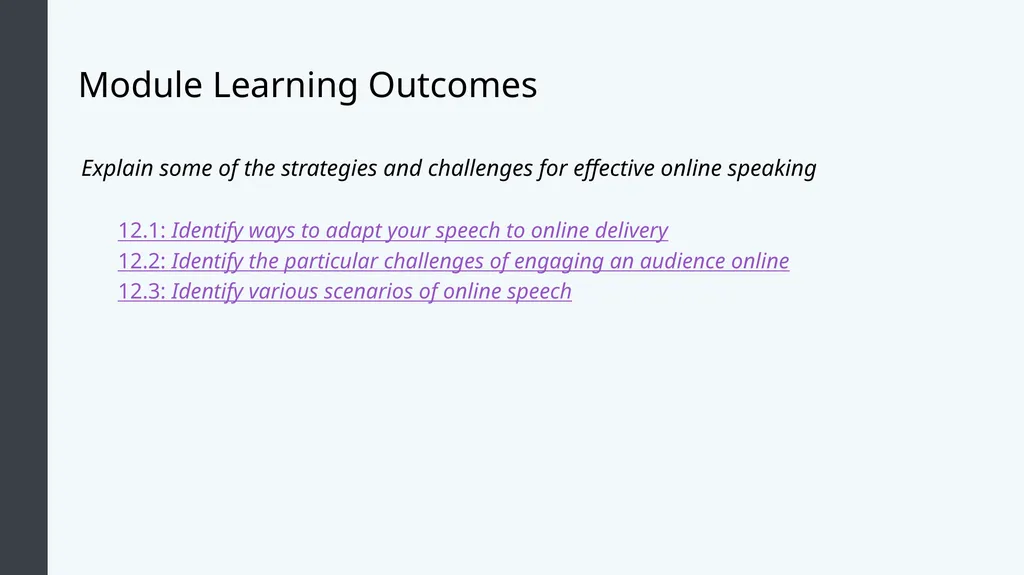 Module Learning Outcomes

Explain some of the strategies and challenges for effective online speaking

12.1: Identify ways to adapt your speech to online delivery
12.2: Identify the particular challenges of engaging an audience online
12.3: Identify various scenarios of online speech